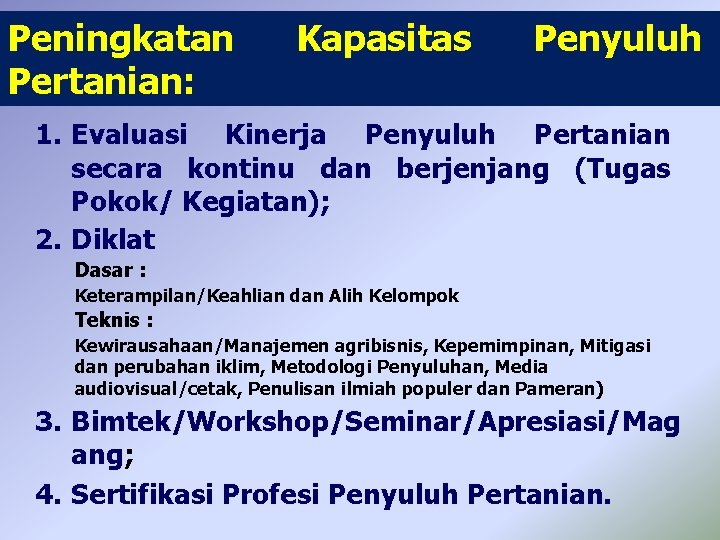 Peningkatan Kapasitas Penyuluh Pertanian:

1. Evaluasi Kinerja Penyuluh Pertanian secara kontinu dan berjenjang (Tugas Pokok/ Kegiatan);

2. Diklat

Dasar :

Keterampilan/Keahlian dan Alih Kelompok

Teknis :

Kewirausahaan/Manajemen agribisnis, Kepemimpinan, Mitigasi dan perubahan iklim, Metodologi Penyuluhan, Media audiovisual/cetak, Penulisan ilmiah populer dan Pameran)

3. Bimtek/Workshop/Seminar/Apresiasi/Magang;

4. Sertifikasi Profesi Penyuluh Pertanian.